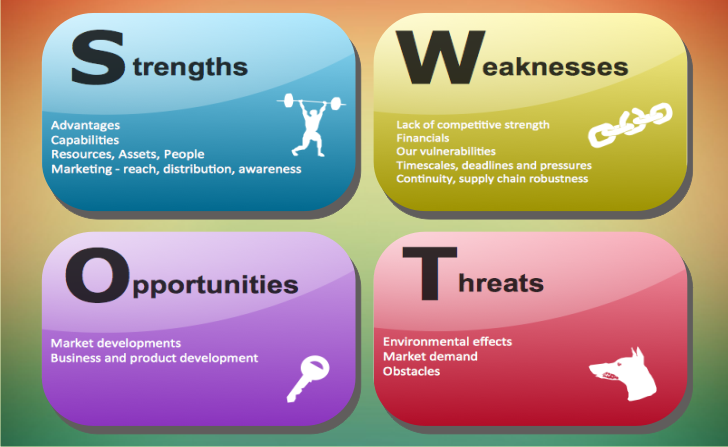 Strengths

Advantages
Capabilities
Resources, Assets, People
Marketing - reach, distribution, awareness

Weaknesses

Lack of competitive strength
Financials
Our vulnerabilities
Timescales, deadlines and pressures
Continuity, supply chain robustness

Opportunities

Market developments
Business and product development

Threats

Environmental effects
Market demand
Obstacles